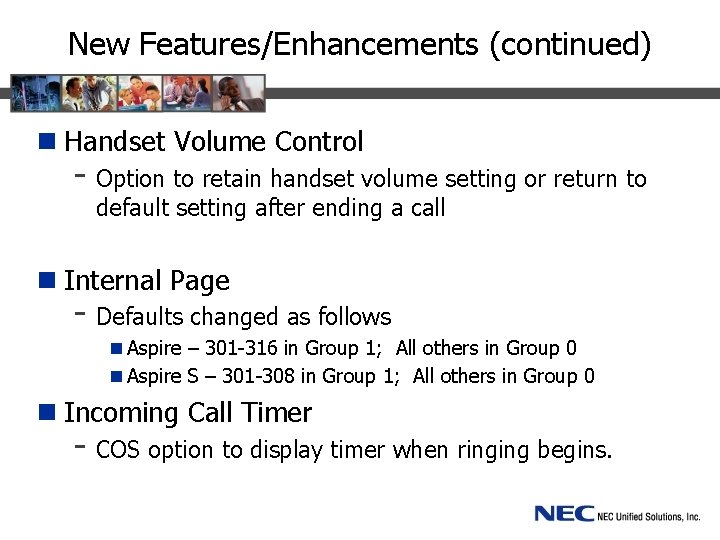 New Features/Enhancements (continued)

Handset Volume Control

- Option to retain handset volume setting or return to default setting after ending a call

Internal Page

- Defaults changed as follows

Aspire – 301-316 in Group 1; All others in Group 0

Aspire S – 301-308 in Group 1; All others in Group 0

Incoming Call Timer

- COS option to display timer when ringing begins.

NEC NEC Unified Solutions, Inc.